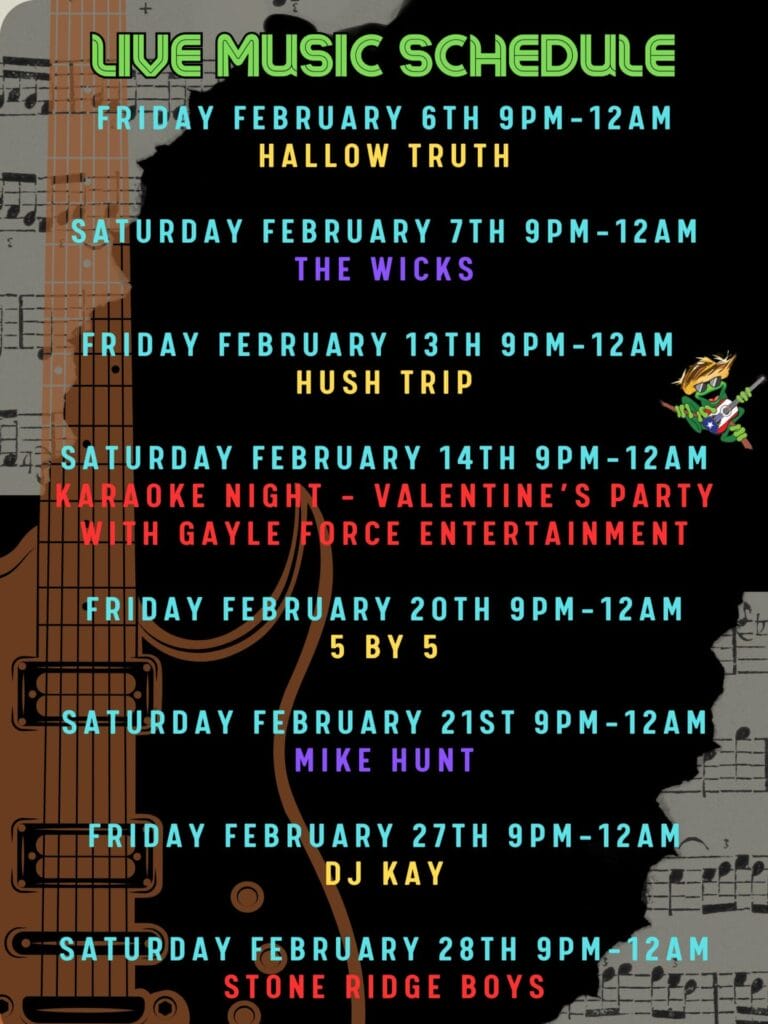 LIVE MUSIC SCHEDULE

FRIDAY FEBRUARY 6TH 9PM-12AM
HALLOW TRUTH

SATURDAY FEBRUARY 7TH 9PM-12AM
THE WICKS

FRIDAY FEBRUARY 13TH 9PM-12AM
HUSH TRIP

SATURDAY FEBRUARY 14TH 9PM-12AM
KARAOKE NIGHT - VALENTINE'S PARTY WITH GAYLE FORCE ENTERTAINMENT

FRIDAY FEBRUARY 20TH 9PM-12AM
5 BY 5

SATURDAY FEBRUARY 21ST 9PM-12AM
MIKE HUNT

FRIDAY FEBRUARY 27TH 9PM-12AM
DJ KAY

SATURDAY FEBRUARY 28TH 9PM-12AM
STONE RIDGE BOYS